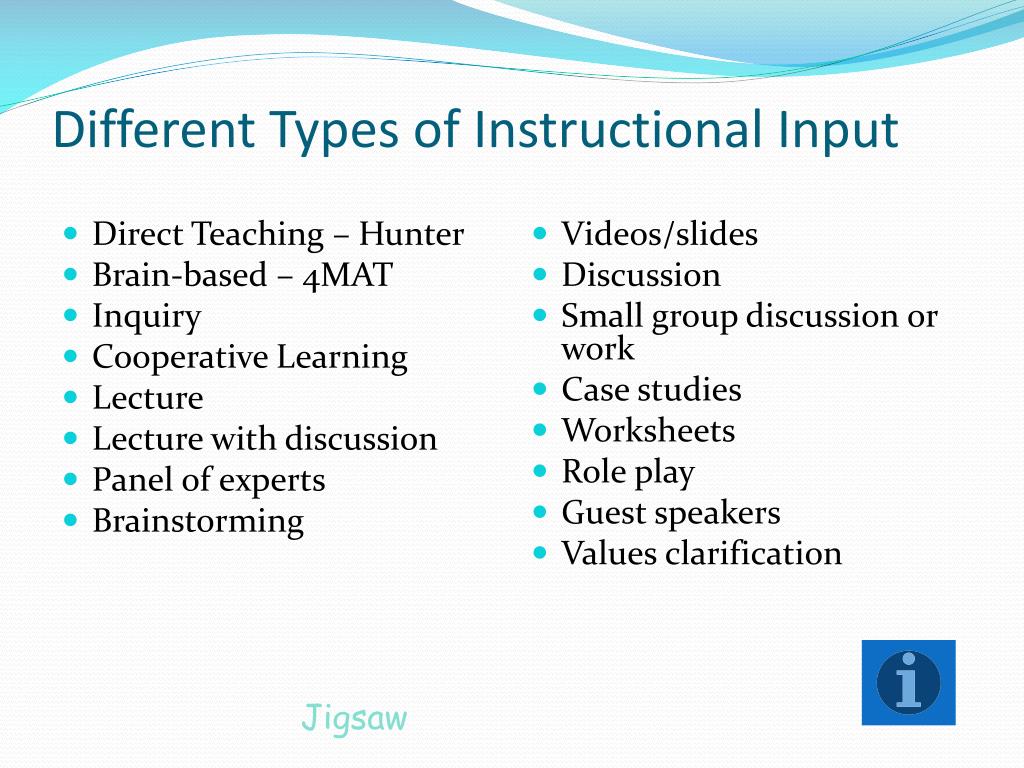 Different Types of Instructional Input

- Direct Teaching – Hunter
- Brain-based – 4MAT
- Inquiry
- Cooperative Learning
- Lecture
- Lecture with discussion
- Panel of experts
- Brainstorming

- Videos/slides
- Discussion
- Small group discussion or work
- Case studies
- Worksheets
- Role play
- Guest speakers
- Values clarification

Jigsaw

i